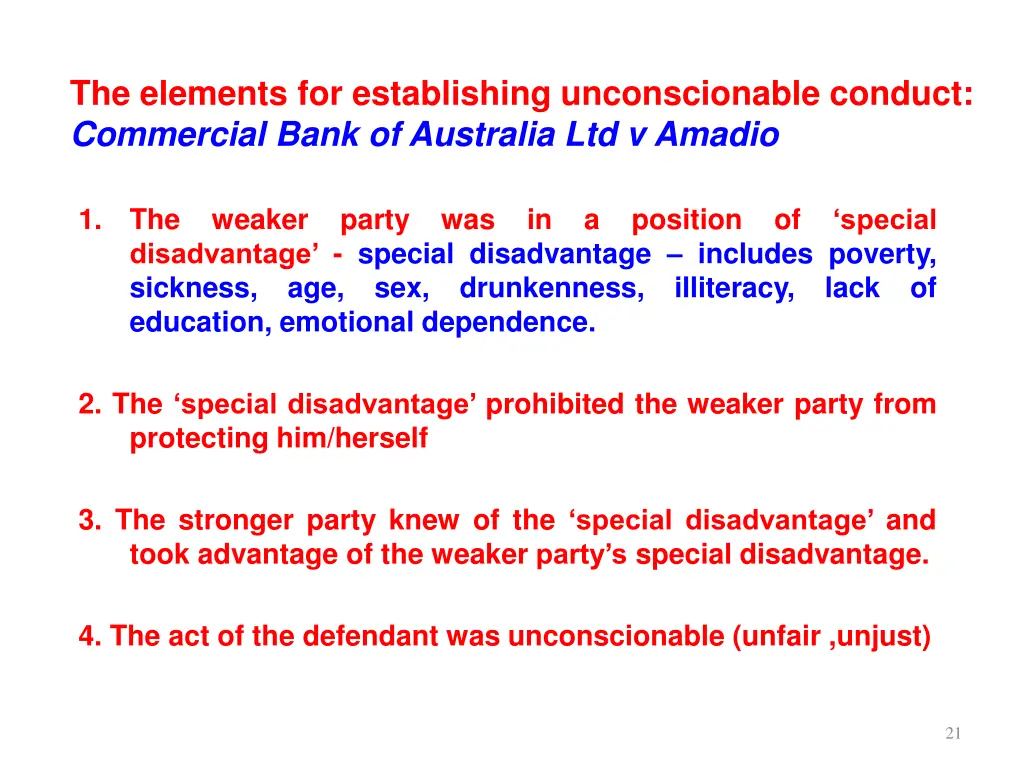 The elements for establishing unconscionable conduct:
Commercial Bank of Australia Ltd v Amadio

1. The weaker party was in a position of ‘special disadvantage’ - special disadvantage – includes poverty, sickness, age, sex, drunkenness, illiteracy, lack of education, emotional dependence.

2. The ‘special disadvantage’ prohibited the weaker party from protecting him/herself

3. The stronger party knew of the ‘special disadvantage’ and took advantage of the weaker party’s special disadvantage.

4. The act of the defendant was unconscionable (unfair ,unjust)

21